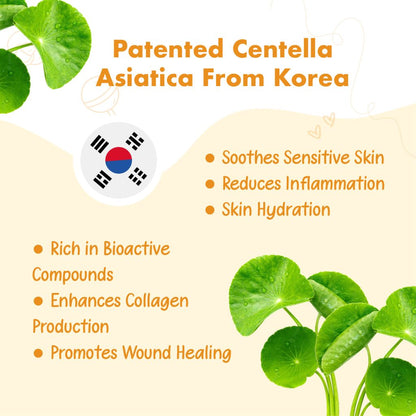 Patented Centella Asiatica From Korea

● Soothes Sensitive Skin
● Reduces Inflammation
● Skin Hydration

● Rich in Bioactive Compounds
● Enhances Collagen Production
● Promotes Wound Healing